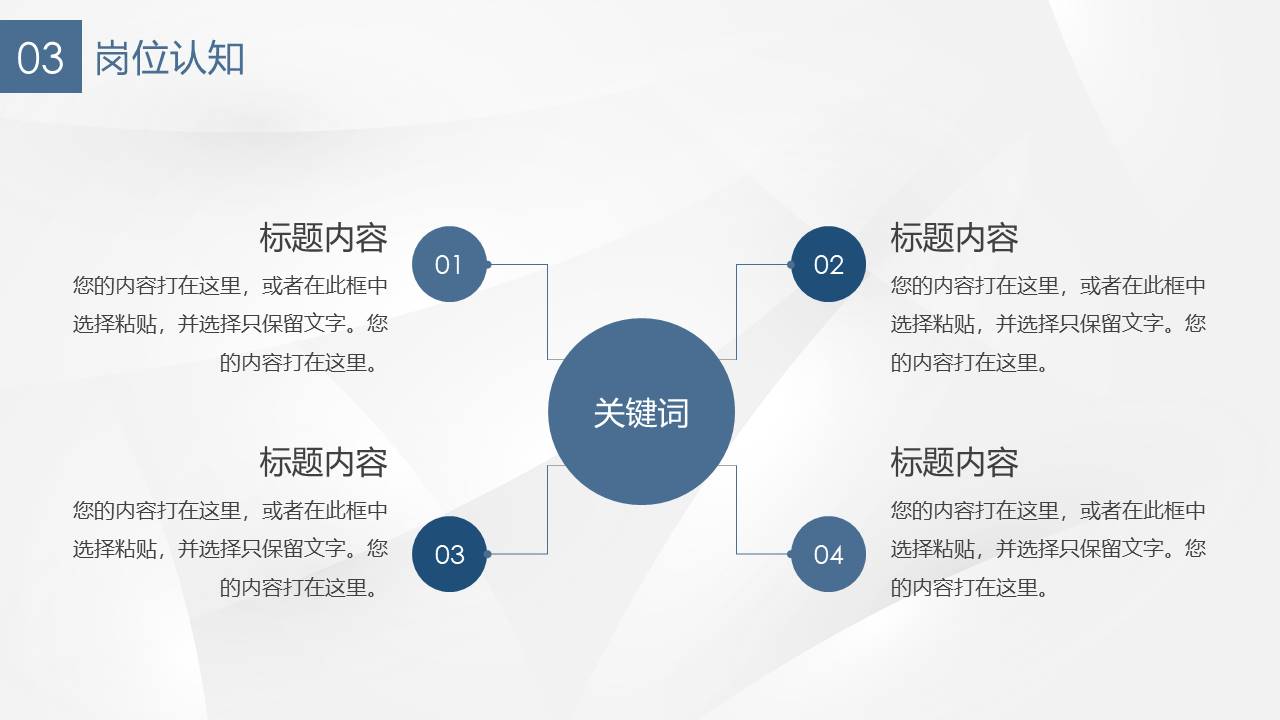 03 岗位认知

标题内容
您的内容打在这里，或者在此框中选择粘贴，并选择只保留文字。您的内容打在这里。

01

02

标题内容
您的内容打在这里，或者在此框中选择粘贴，并选择只保留文字。您的内容打在这里。

关键词

标题内容
您的内容打在这里，或者在此框中选择粘贴，并选择只保留文字。您的内容打在这里。

03

04

标题内容
您的内容打在这里，或者在此框中选择粘贴，并选择只保留文字。您的内容打在这里。